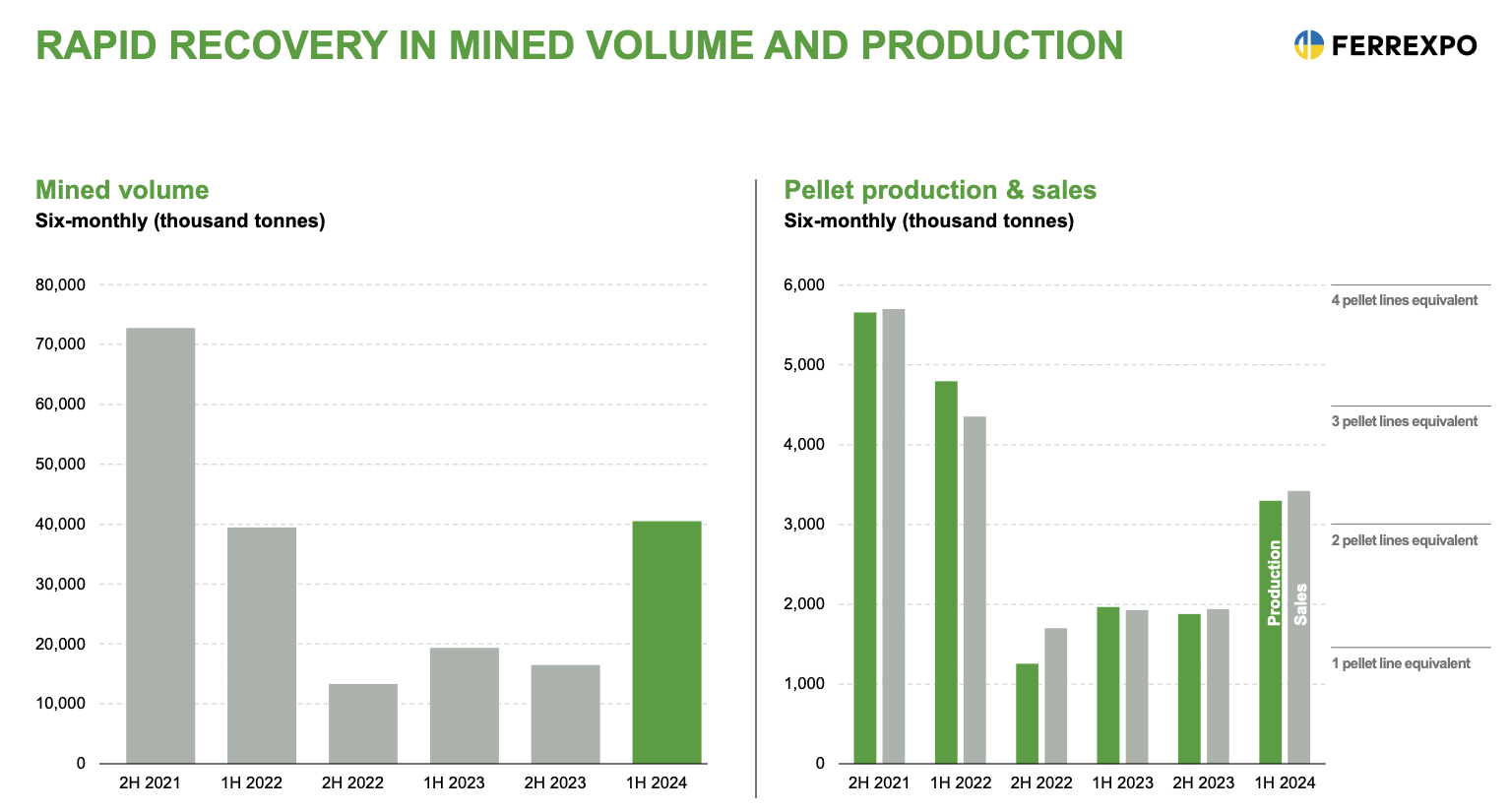 RAPID RECOVERY IN MINED VOLUME AND PRODUCTION

FERREXPO

Mined volume
Six-monthly (thousand tonnes)

80,000
70,000
60,000
50,000
40,000
30,000
20,000
10,000
0

2H 2021 1H 2022 2H 2022 1H 2023 2H 2023 1H 2024

Pellet production & sales
Six-monthly (thousand tonnes)

6,000
5,000
4,000
3,000
2,000
1,000
0

Production
Sales

2H 2021 1H 2022 2H 2022 1H 2023 2H 2023 1H 2024

4 pellet lines equivalent
3 pellet lines equivalent
2 pellet lines equivalent
1 pellet line equivalent